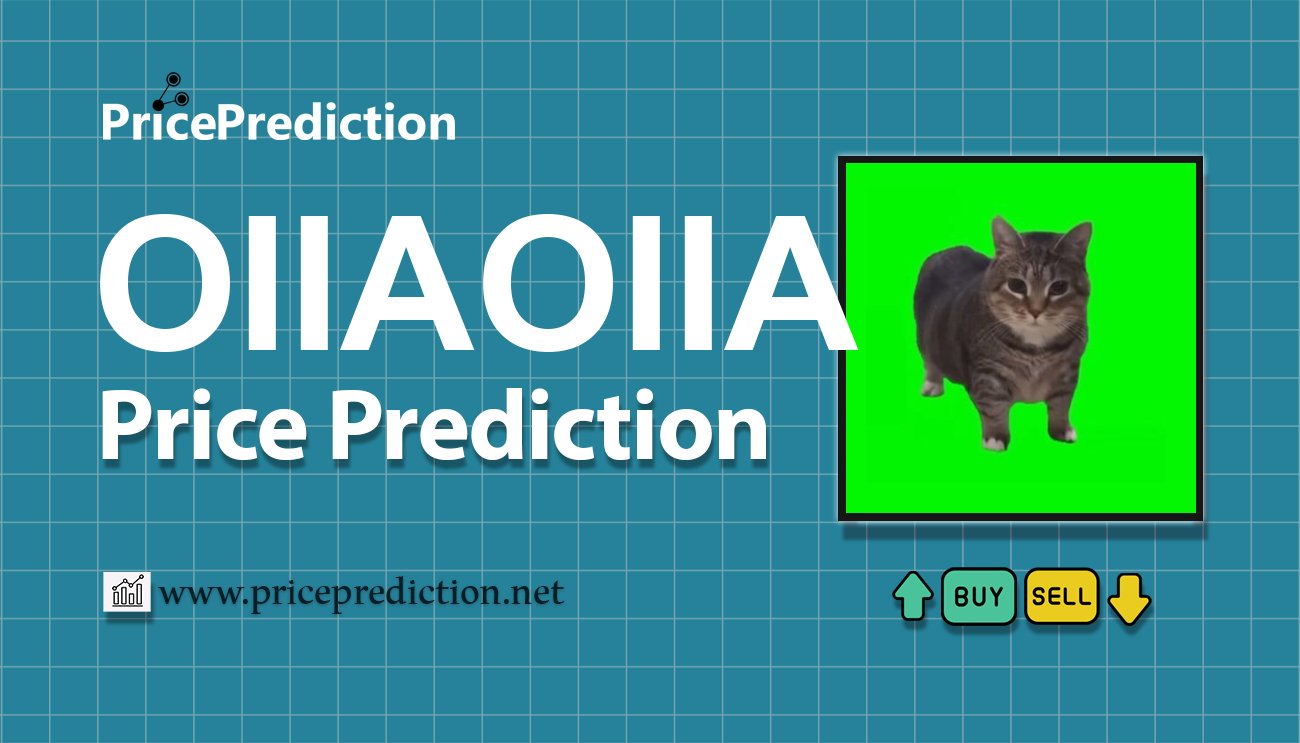 PricePrediction

OIIAOIIA
Price Prediction

www.priceprediction.net

BUY SELL